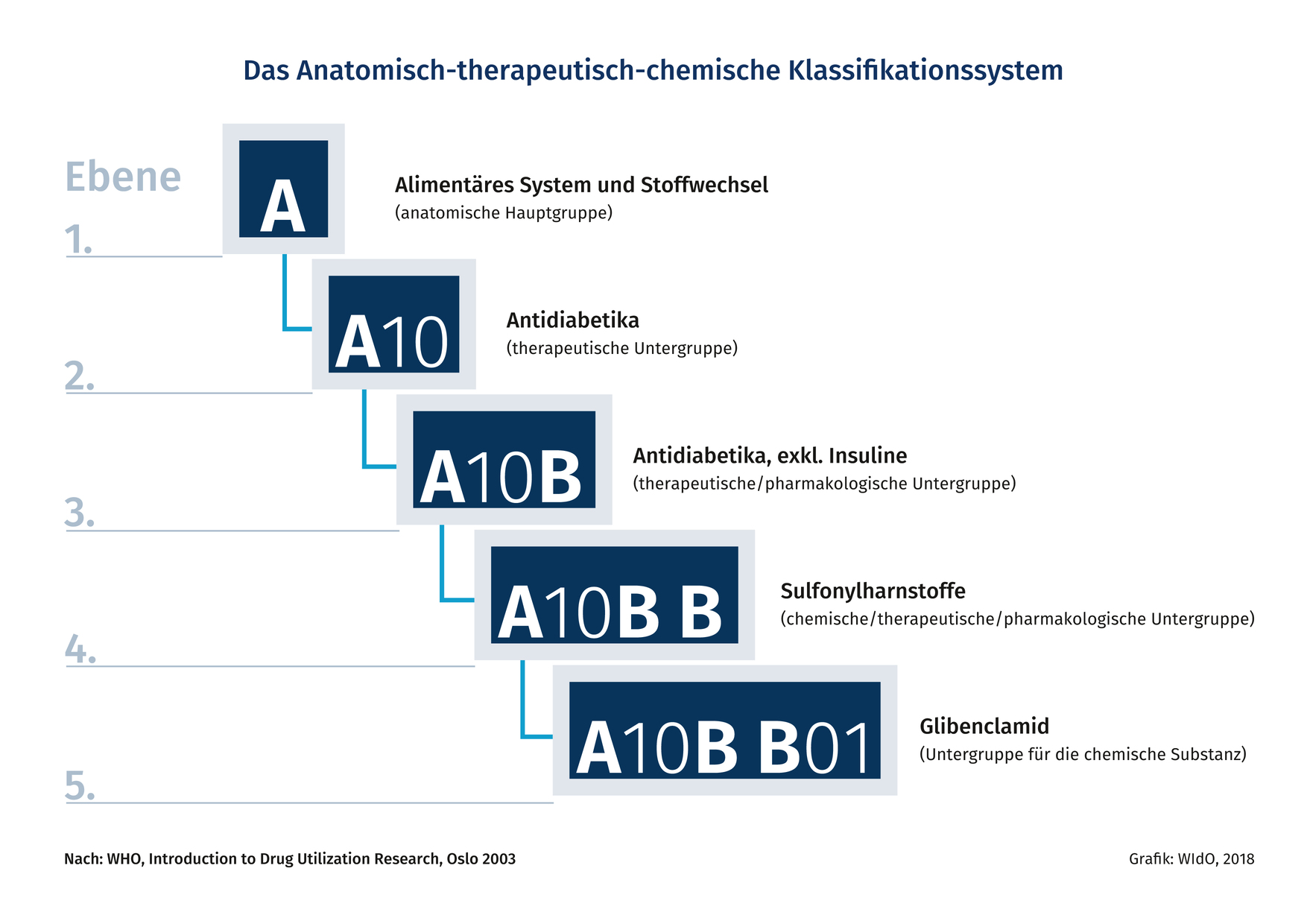 Das Anatomisch-therapeutisch-chemische Klassifikationssystem

Ebene

1.

A

Alimentäres System und Stoffwechsel
(anatomische Hauptgruppe)

2.

A10

Antidiabetika
(therapeutische Untergruppe)

3.

A10B

Antidiabetika, exkl. Insuline
(therapeutische/pharmakologische Untergruppe)

4.

A10B B

Sulfonylharnstoffe
(chemische/therapeutische/pharmakologische Untergruppe)

5.

A10B B01

Glibenclamid
(Untergruppe für die chemische Substanz)

Nach: WHO, Introduction to Drug Utilization Research, Oslo 2003

Grafik: WIdO, 2018